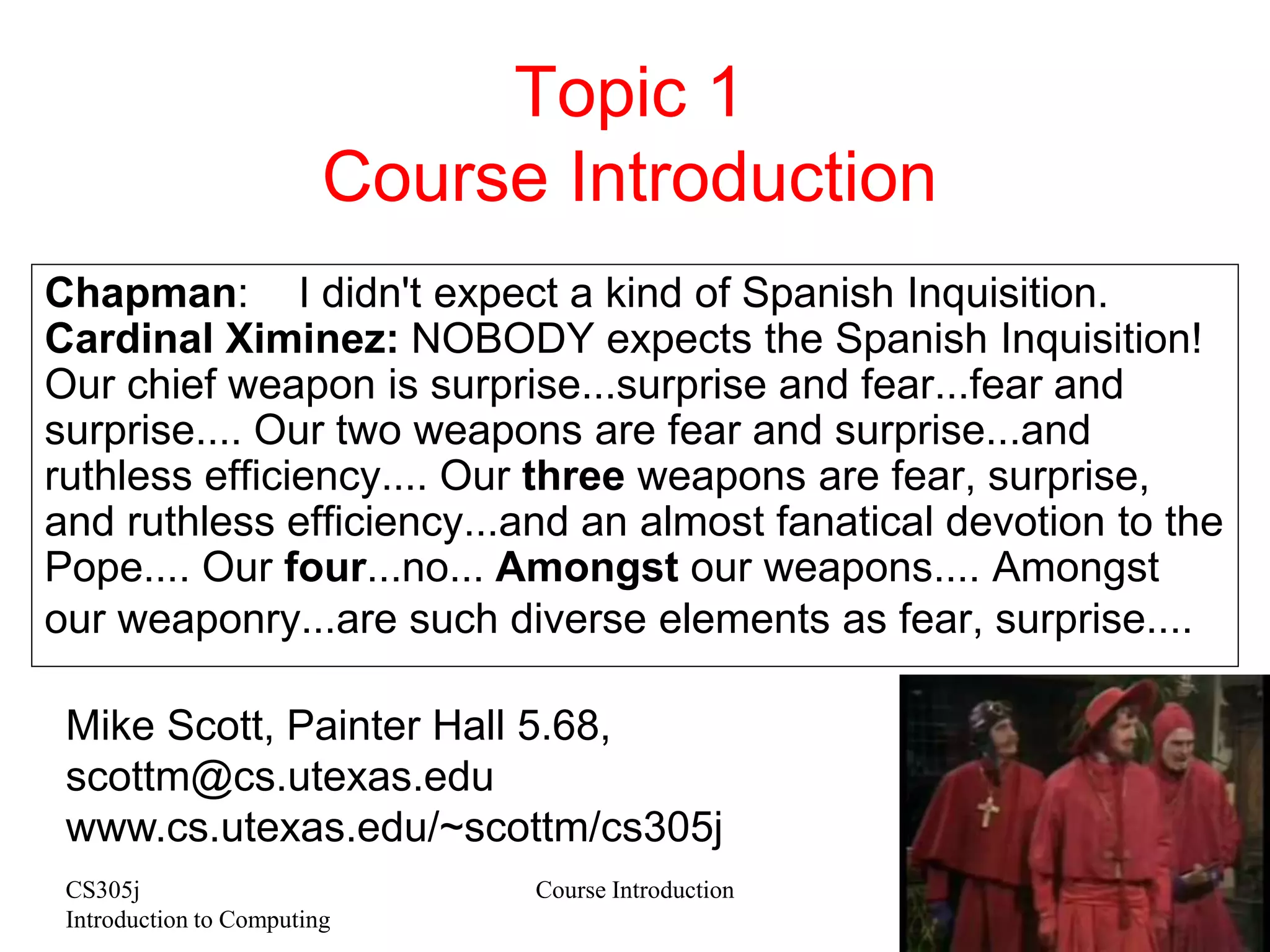 Topic 1
Course Introduction

Chapman: I didn't expect a kind of Spanish Inquisition.
Cardinal Ximinez: NOBODY expects the Spanish Inquisition! Our chief weapon is surprise...surprise and fear...fear and surprise.... Our two weapons are fear and surprise...and ruthless efficiency.... Our three weapons are fear, surprise, and ruthless efficiency...and an almost fanatical devotion to the Pope.... Our four...no... Amongst our weapons.... Amongst our weaponry...are such diverse elements as fear, surprise....

Mike Scott, Painter Hall 5.68,
scottm@cs.utexas.edu
www.cs.utexas.edu/~scottm/cs305j

CS305j
Introduction to Computing

Course Introduction